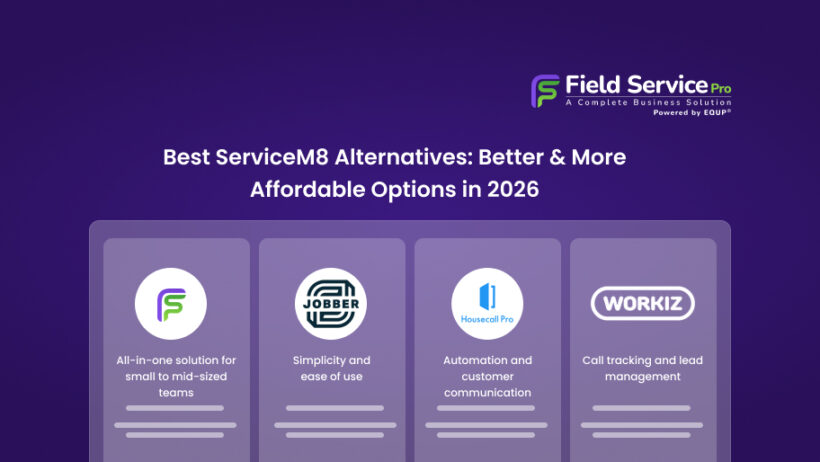 Field Service Pro
A Complete Business Solution
Powered by EQUP®

Best ServiceM8 Alternatives: Better & More Affordable Options in 2026

All-in-one solution for small to mid-sized teams

JOBBER

Simplicity and ease of use

Housecall Pro

Automation and customer communication

WORKIZ

Call tracking and lead management